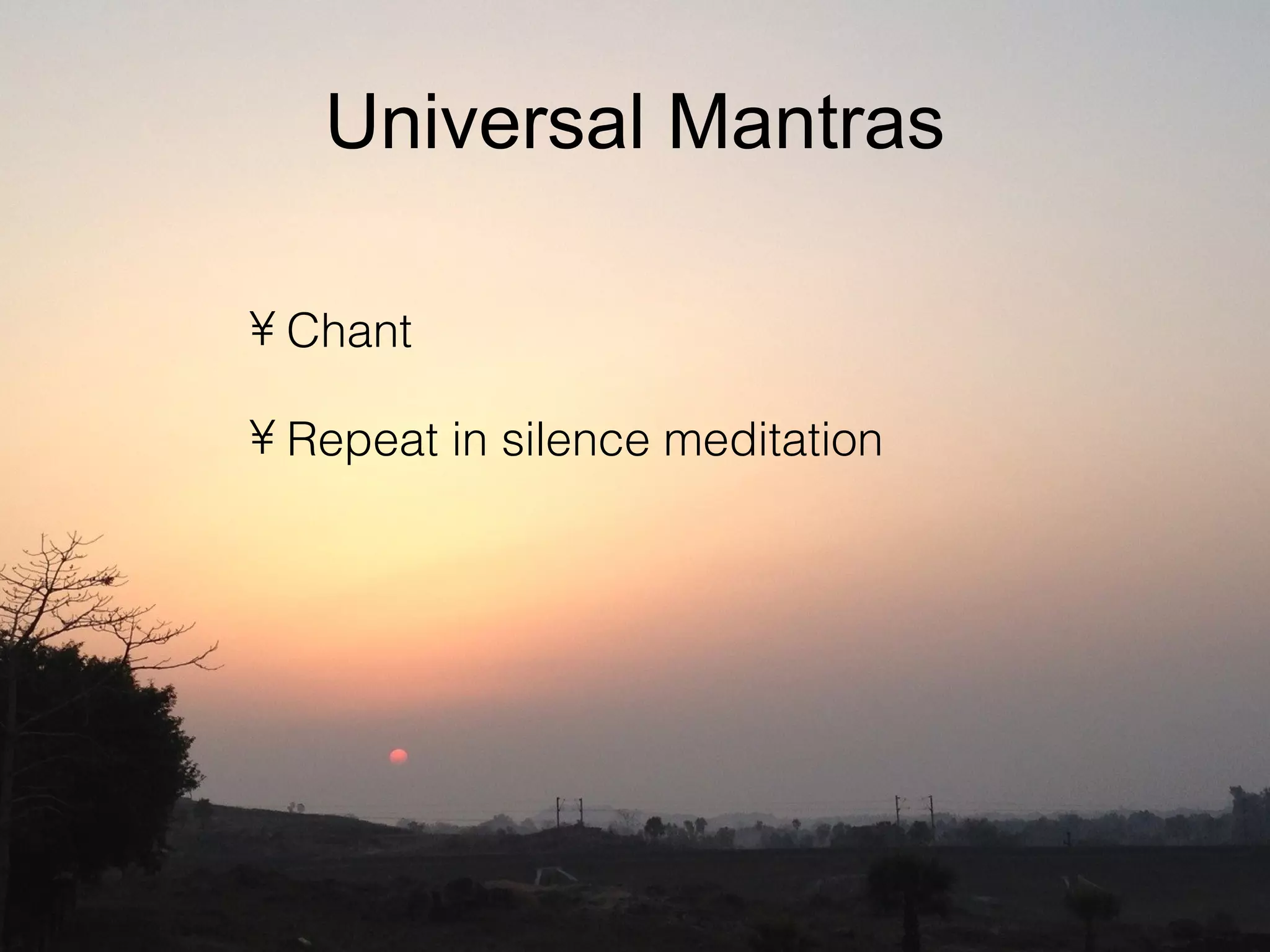 Universal Mantras

¥ Chant

¥ Repeat in silence meditation